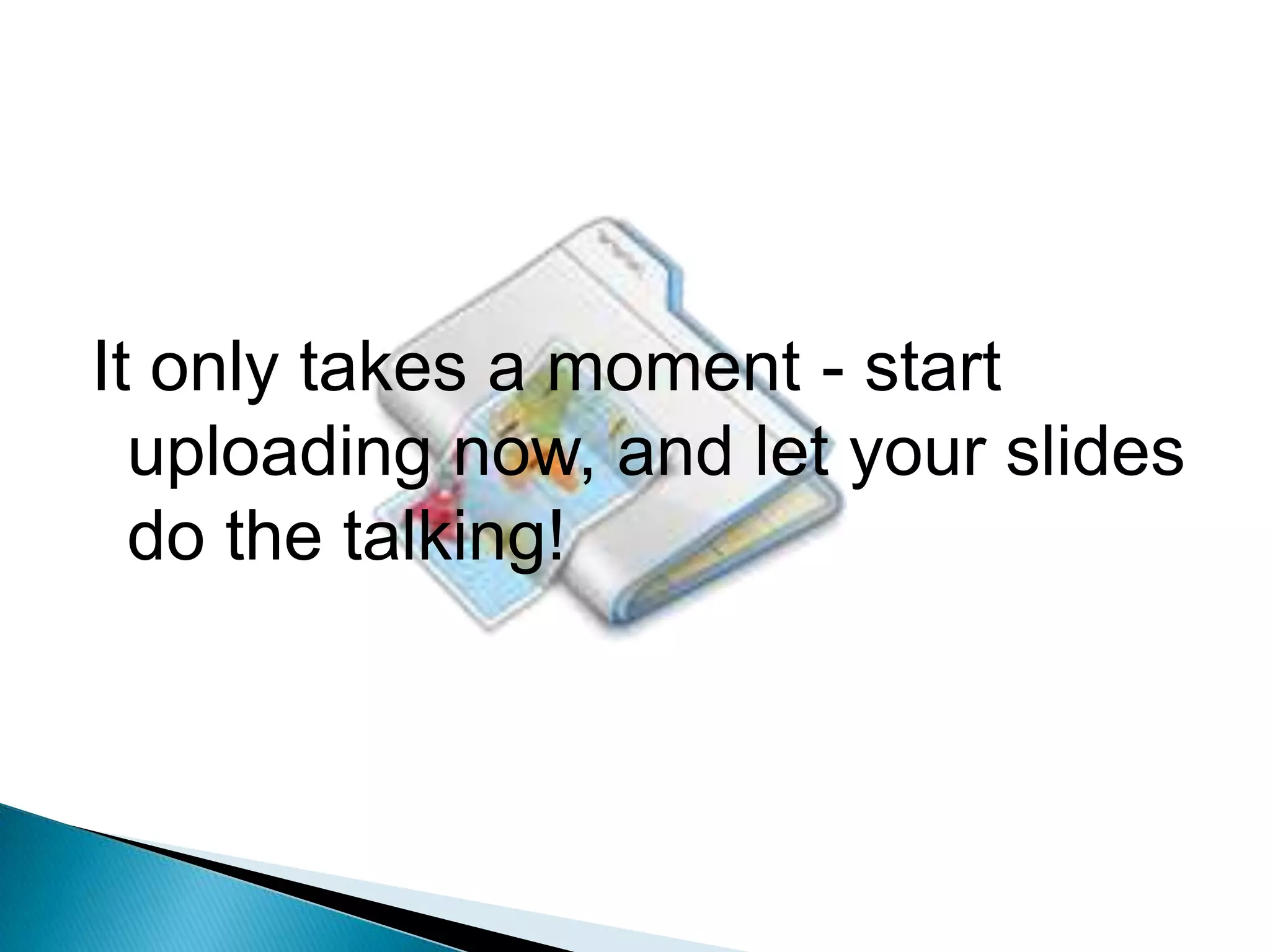 It only takes a moment - start uploading now, and let your slides do the talking!